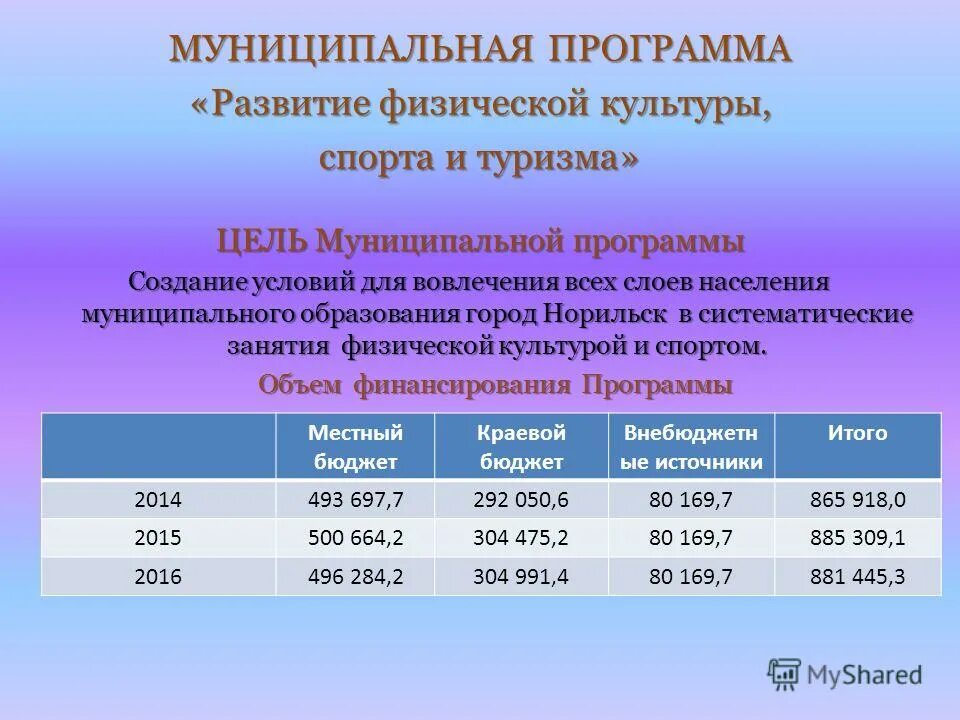 МУНИЦИПАЛЬНАЯ ПРОГРАММА «Развитие физической культуры, спорта и туризма»

ЦЕЛЬ Муниципальной программы

Создание условий для вовлечения всех слоев населения муниципального образования город Норильск в систематические занятия физической культурой и спортом.

Объем финансирования Программы

| | Местный бюджет | Краевой бюджет | Внебюджетные источники | Итого |
|---|---|---|---|---|
| 2014 | 493 697,7 | 292 050,6 | 80 169,7 | 865 918,0 |
| 2015 | 500 664,2 | 304 475,2 | 80 169,7 | 885 309,1 |
| 2016 | 496 284,2 | 304 991,4 | 80 169,7 | 881 445,3 |

MyShared